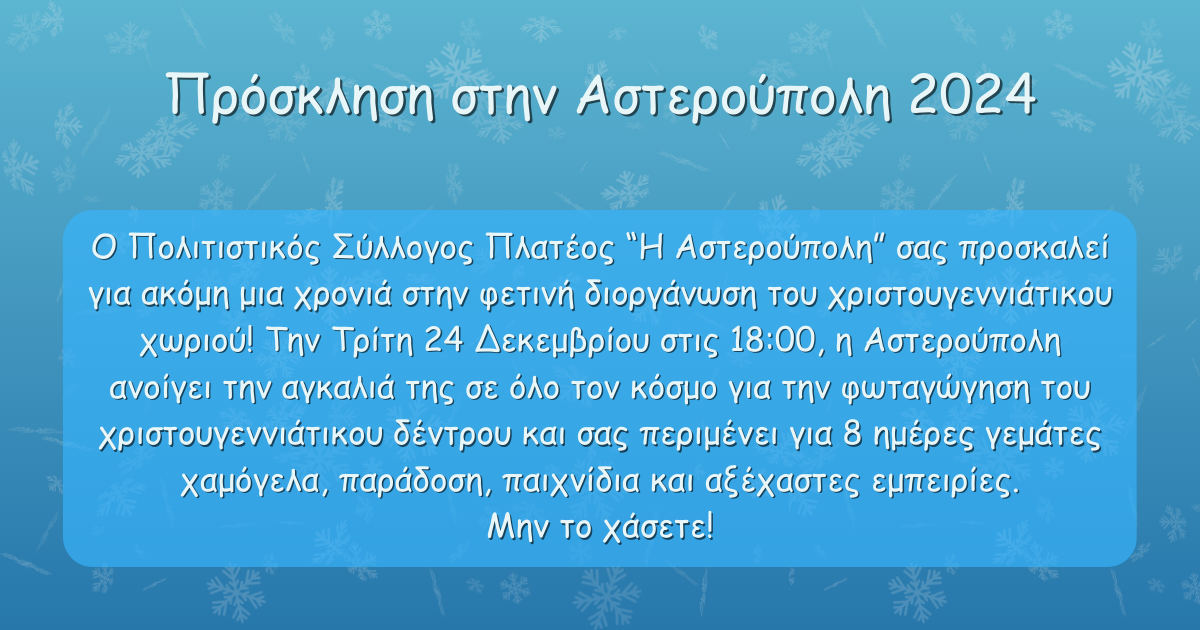 Πρόσκληση στην Αστερούπολη 2024

Ο Πολιτιστικός Σύλλογος Πλατέος “Η Αστερούπολη” σας προσκαλεί για ακόμη μια χρονιά στην φετινή διοργάνωση του χριστουγεννιάτικου χωριού! Την Τρίτη 24 Δεκεμβρίου στις 18:00, η Αστερούπολη ανοίγει την αγκαλιά της σε όλο τον κόσμο για την φωταγώγηση του χριστουγεννιάτικου δέντρου και σας περιμένει για 8 ημέρες γεμάτες χαμόγελα, παράδοση, παιχνίδια και αξέχαστες εμπειρίες.
Μην το χάσετε!